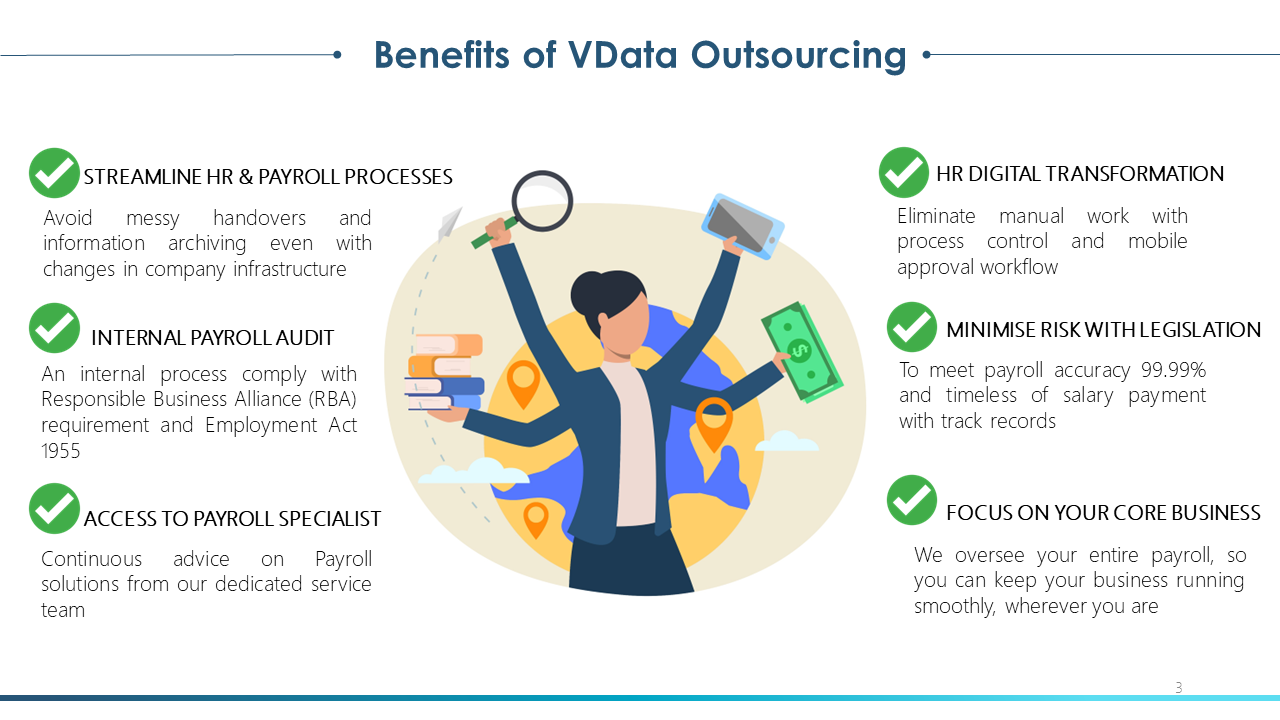 Benefits of VData Outsourcing

STREAMLINE HR & PAYROLL PROCESSES

Avoid messy handovers and information archiving even with changes in company infrastructure

INTERNAL PAYROLL AUDIT

An internal process comply with Responsible Business Alliance (RBA) requirement and Employment Act 1955

ACCESS TO PAYROLL SPECIALIST

Continuous advice on Payroll solutions from our dedicated service team

HR DIGITAL TRANSFORMATION

Eliminate manual work with process control and mobile approval workflow

MINIMISE RISK WITH LEGISLATION

To meet payroll accuracy 99.99% and timeless of salary payment with track records

FOCUS ON YOUR CORE BUSINESS

We oversee your entire payroll, so you can keep your business running smoothly, wherever you are

3